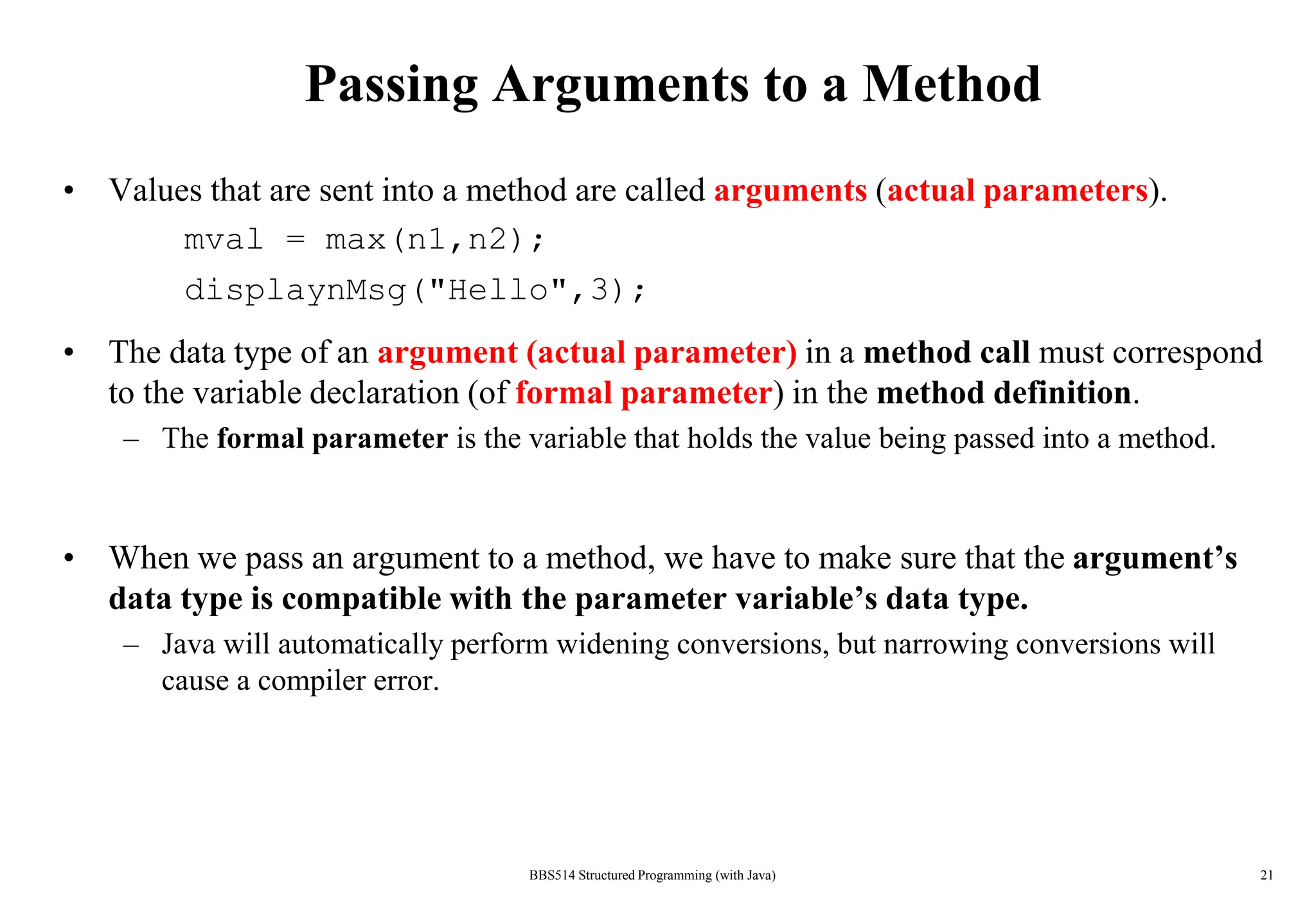 Passing Arguments to a Method

• Values that are sent into a method are called arguments (actual parameters).

mval = max(n1,n2);

displaynMsg("Hello",3);

• The data type of an argument (actual parameter) in a method call must correspond to the variable declaration (of formal parameter) in the method definition.

– The formal parameter is the variable that holds the value being passed into a method.

• When we pass an argument to a method, we have to make sure that the argument's data type is compatible with the parameter variable's data type.

– Java will automatically perform widening conversions, but narrowing conversions will cause a compiler error.

BBS514 Structured Programming (with Java)

21